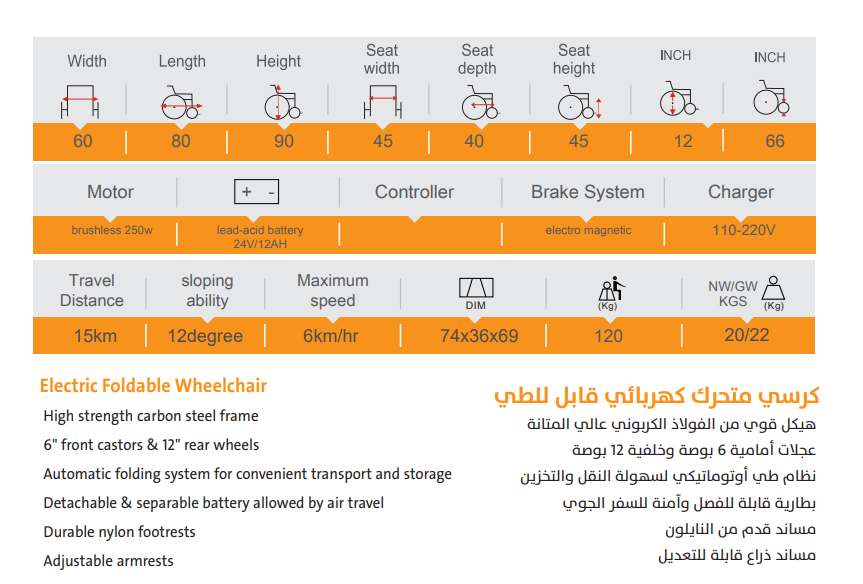 | Width | Length | Height | Seat width | Seat depth | Seat height | INCH | INCH |
|---|---|---|---|---|---|---|---|
| 60 | 80 | 90 | 45 | 40 | 45 | 12 | 66 |

| Motor | + - | Controller | Brake System | Charger |
|---|---|---|---|---|
| brushless 250w | lead-acid battery 24V/12AH | | electro magnetic | 110-220V |

| Travel Distance | sloping ability | Maximum speed | DIM | (Kg) | NW/GW KGS (Kg) |
|---|---|---|---|---|---|
| 15km | 12degree | 6km/hr | 74x36x69 | 120 | 20/22 |

Electric Foldable Wheelchair

High strength carbon steel frame

6" front castors & 12" rear wheels

Automatic folding system for convenient transport and storage

Detachable & separable battery allowed by air travel

Durable nylon footrests

Adjustable armrests

كرسي متحرك كهربائي قابل للطي

هيكل قوي من الفولاذ الكربوني عالي المتانة

عجلات أمامية 6 بوصة وخلفية 12 بوصة

نظام طي أوتوماتيكي لسهولة النقل والتخزين

بطارية قابلة للفصل وآمنة للسفر الجوي

مساند قدم من النايلون

مساند ذراع قابلة للتعديل